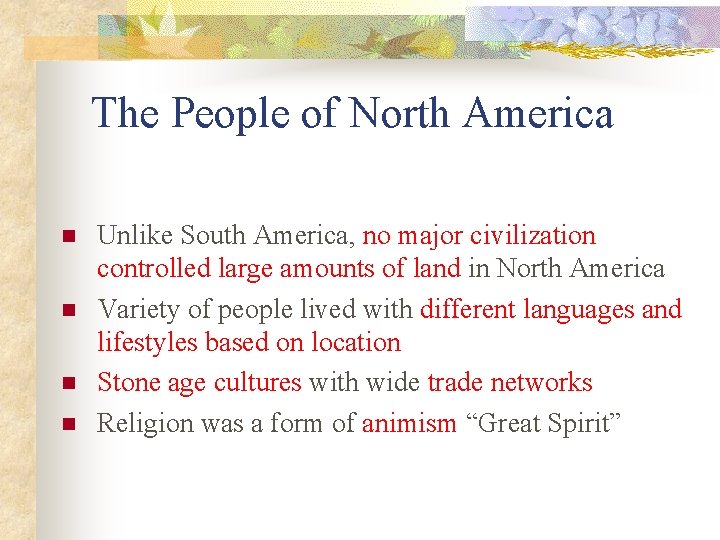 The People of North America

- Unlike South America, no major civilization controlled large amounts of land in North America
- Variety of people lived with different languages and lifestyles based on location
- Stone age cultures with wide trade networks
- Religion was a form of animism “Great Spirit”